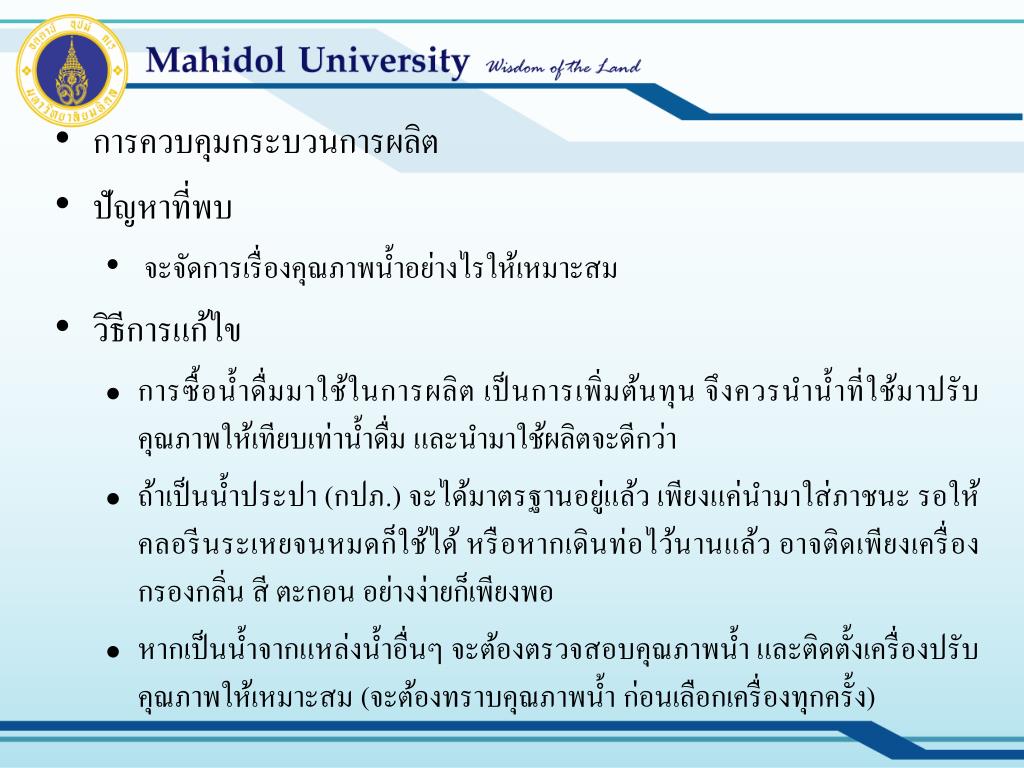 Mahidol University Wisdom of the Land

• การควบคุมกระบวนการผลิต

• ปัญหาที่พบ

• จะจัดการเรื่องคุณภาพน้ำอย่างไรให้เหมาะสม

• วิธีการแก้ไข

• การซื้อน้ำดื่มมาใช้ในการผลิต เป็นการเพิ่มต้นทุน จึงควรนำน้ำที่ใช้มาปรับคุณภาพให้เทียบเท่าน้ำดื่ม และนำมาใช้ผลิตจะดีกว่า

• ถ้าเป็นน้ำประปา (กปภ.) จะได้มาตรฐานอยู่แล้ว เพียงแค่นำมาใส่ภาชนะ รอให้คลอรีนระเหยจนหมดก็ใช้ได้ หรือหากเดินท่อไว้นานแล้ว อาจติดเพียงเครื่องกรองกลิ่น สี ตะกอน อย่างง่ายก็เพียงพอ

• หากเป็นน้ำจากแหล่งน้ำอื่นๆ จะต้องตรวจสอบคุณภาพน้ำ และติดตั้งเครื่องปรับคุณภาพให้เหมาะสม (จะต้องทราบคุณภาพน้ำ ก่อนเลือกเครื่องทุกครั้ง)